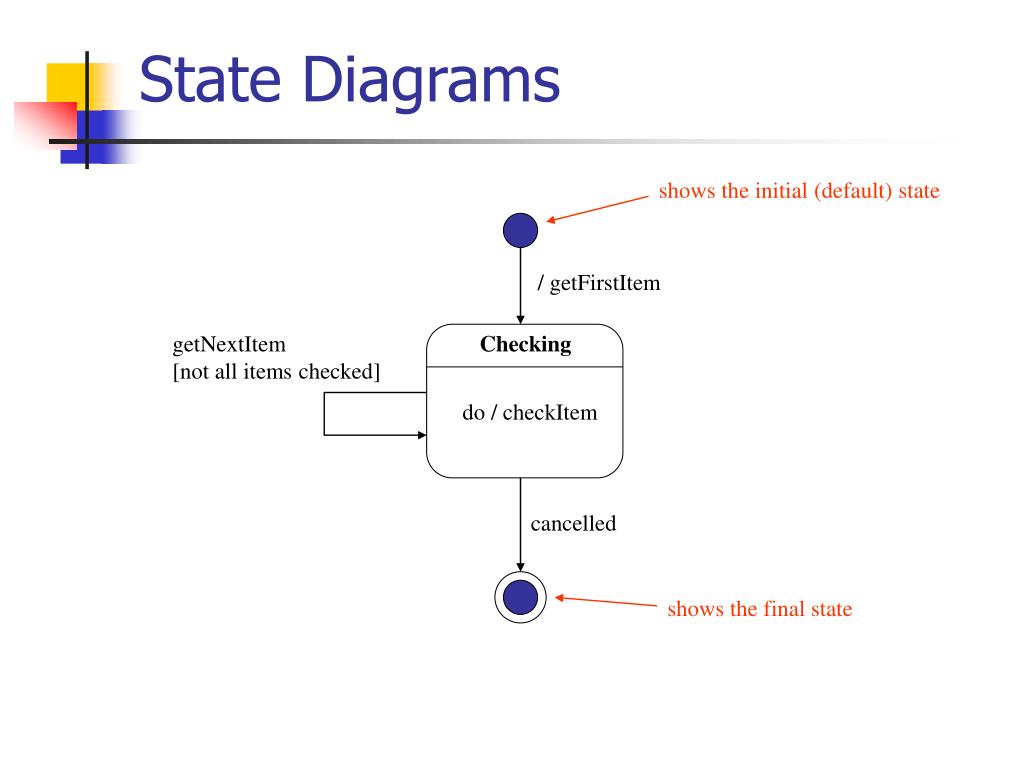 State Diagrams

shows the initial (default) state

/ getFirstItem

getNextItem
[not all items checked]

Checking

do / checkItem

cancelled

shows the final state